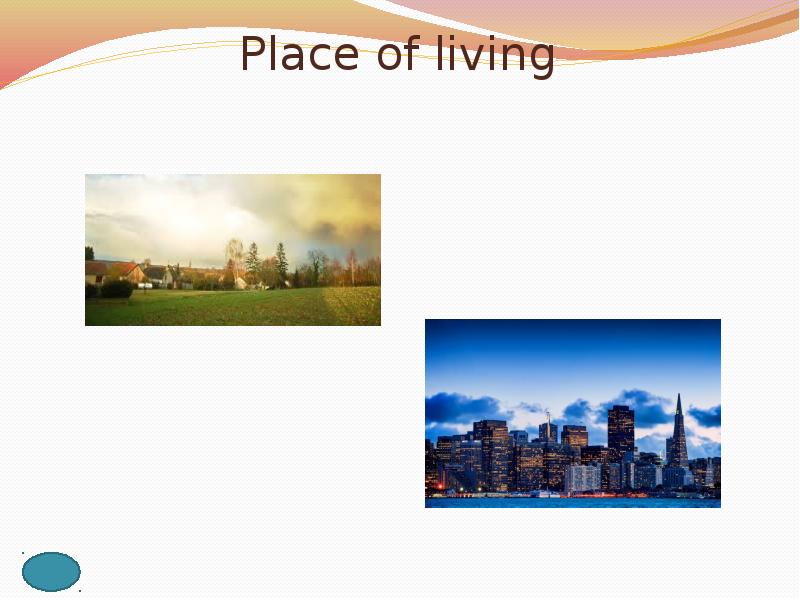 Place of living